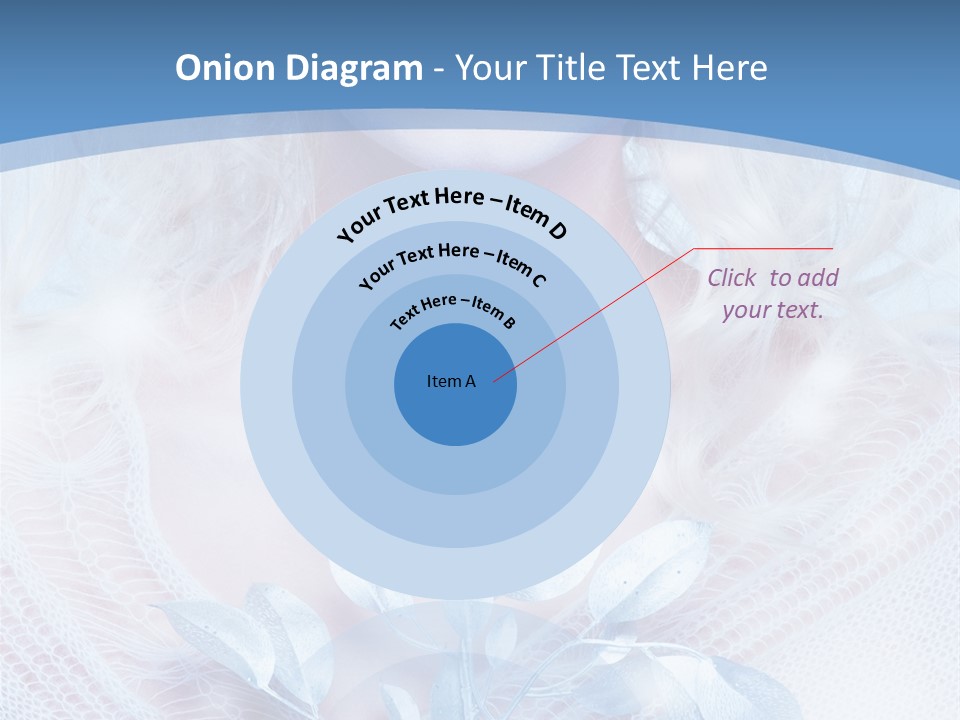 Onion Diagram - Your Title Text Here

Your Text Here – Item D

Your Text Here – Item C

Text Here – Item B

Item A

Click to add your text.